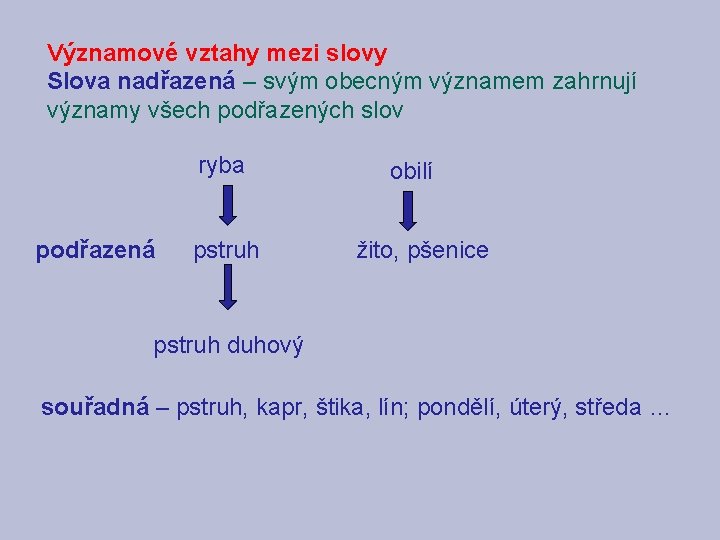 Významové vztahy mezi slovy
Slova nadřazená – svým obecným významem zahrnují významy všech podřazených slov

ryba

obilí

podřazená pstruh

žito, pšenice

pstruh duhový

souřadná – pstruh, kapr, štika, lín; pondělí, úterý, středa …